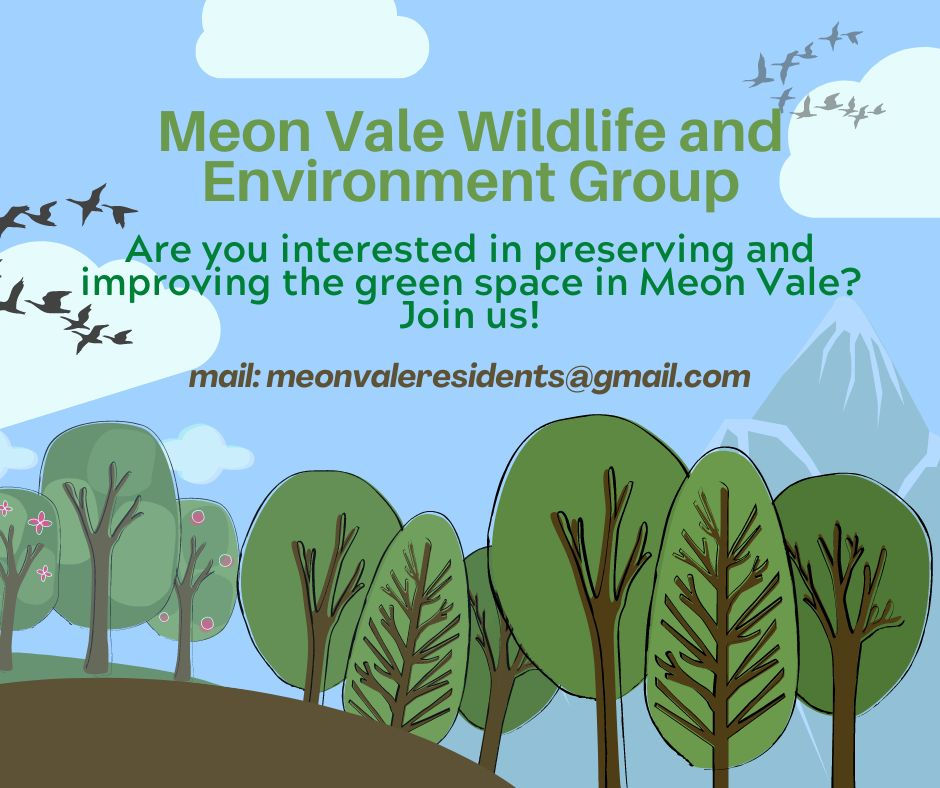 Meon Vale Wildlife and Environment Group

Are you interested in preserving and improving the green space in Meon Vale? Join us!

mail: meonvaleresidents@gmail.com